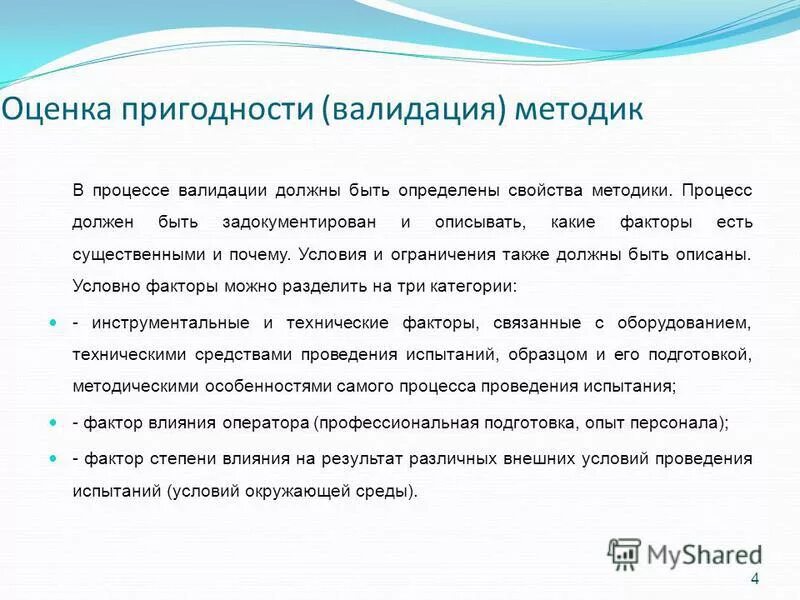 Оценка пригодности (валидация) методик

В процессе валидации должны быть определены свойства методики. Процесс должен быть задокументирован и описывать, какие факторы есть существенными и почему. Условия и ограничения также должны быть описаны. Условно факторы можно разделить на три категории:

- инструментальные и технические факторы, связанные с оборудованием, техническими средствами проведения испытаний, образцом и его подготовкой, методическими особенностями самого процесса проведения испытания;

- фактор влияния оператора (профессиональная подготовка, опыт персонала);

- фактор степени влияния на результат различных внешних условий проведения испытаний (условий окружающей среды).

MyShared

4